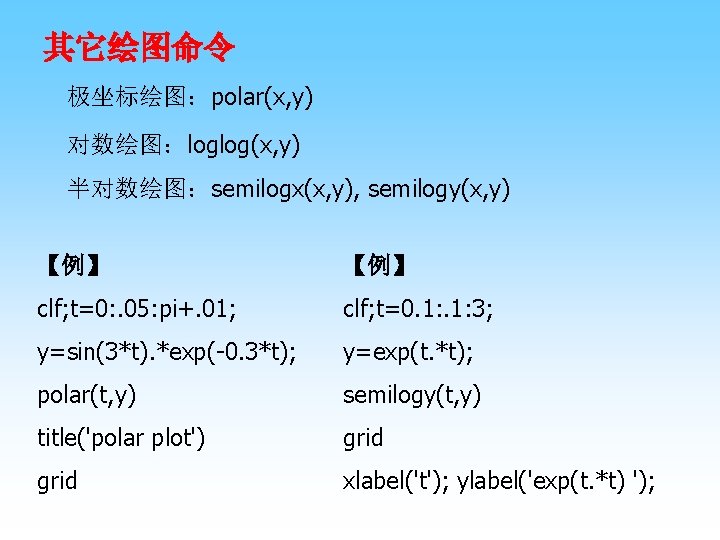 其它绘图命令

极坐标绘图：polar(x,y)

对数绘图：loglog(x,y)

半对数绘图：semilogx(x,y), semilogy(x,y)

【例】

clf;t=0:.05:pi+.01;

y=sin(3*t).*exp(-0.3*t);

polar(t,y)

title('polar plot')

grid

【例】

clf;t=0.1:.1:3;

y=exp(t.*t);

semilogy(t,y)

grid

xlabel('t'); ylabel('exp(t.*t) ');